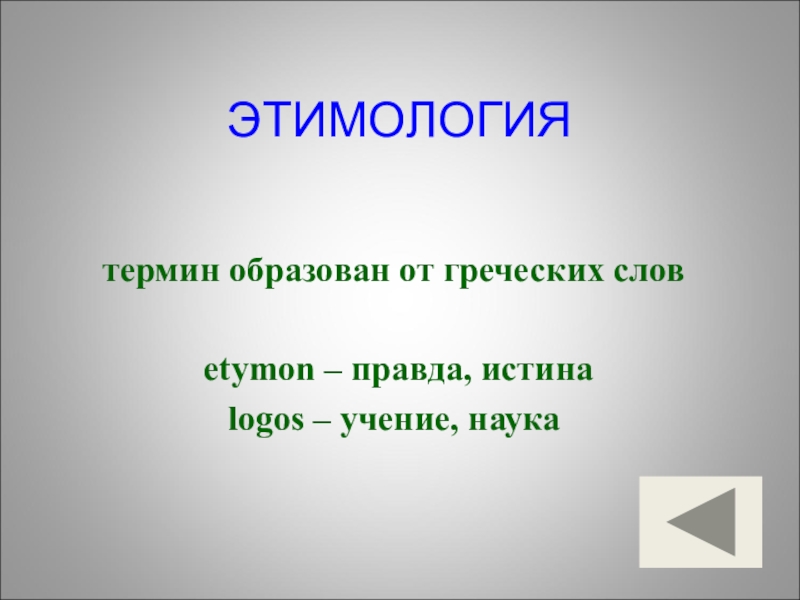 ЭТИМОЛОГИЯ

термин образован от греческих слов

etymon – правда, истина
logos – учение, наука